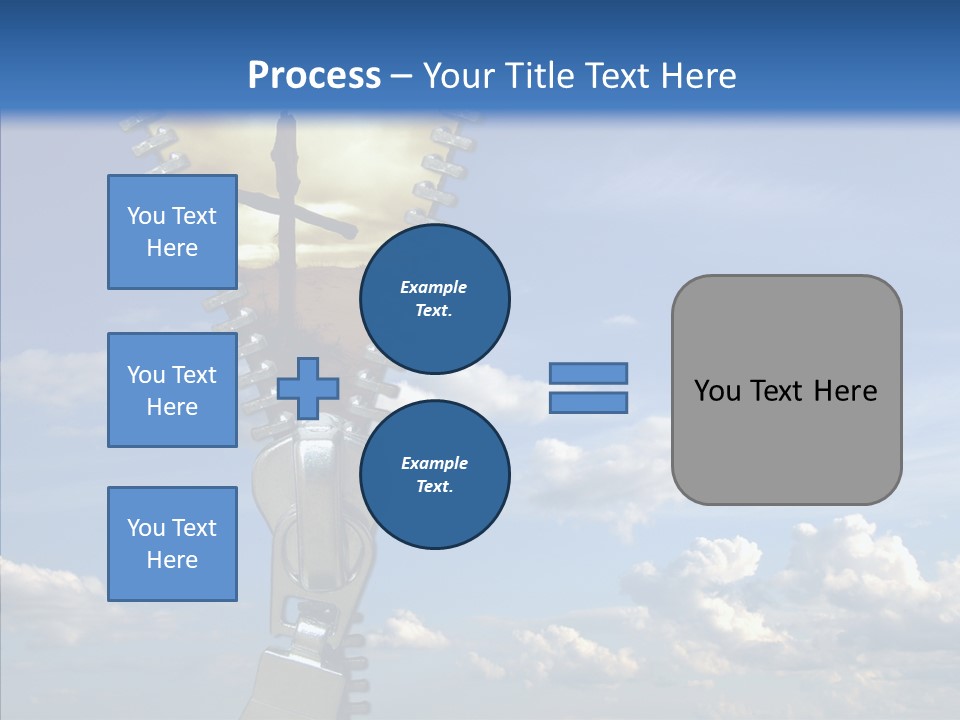 Process – Your Title Text Here

You Text Here

You Text Here

You Text Here

Example Text.

Example Text.

You Text Here